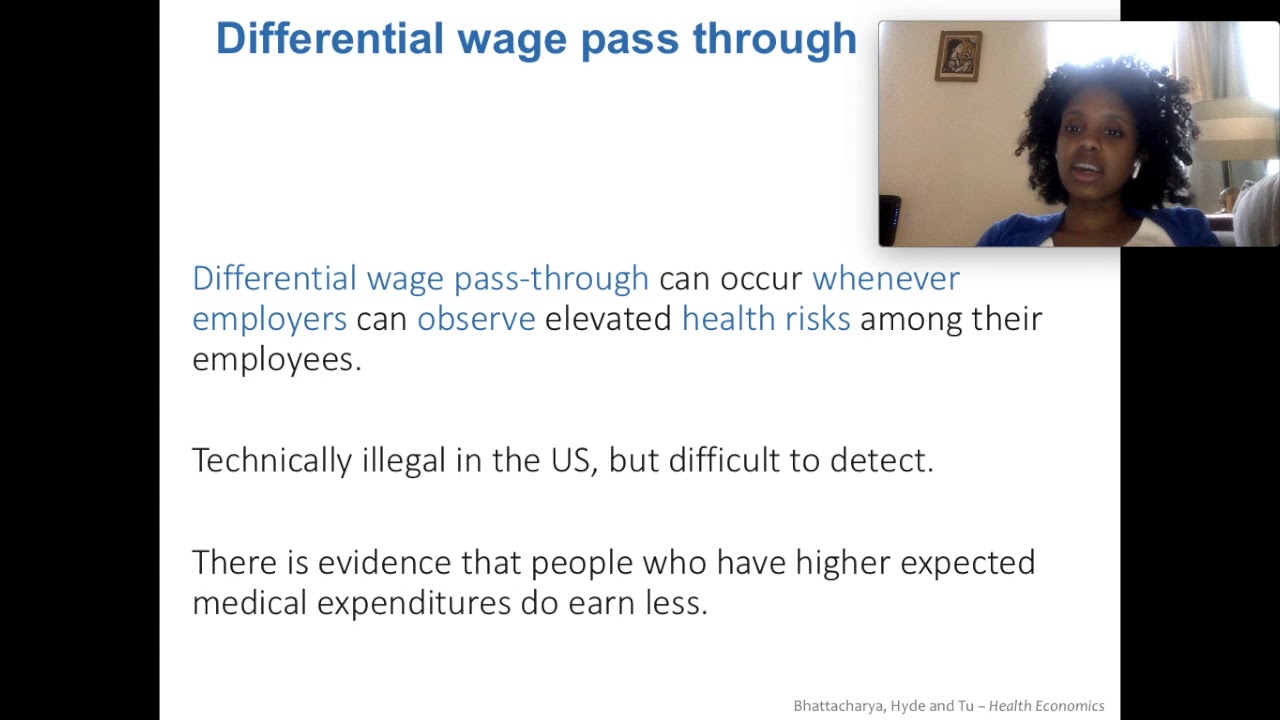 Differential wage pass through

Differential wage pass-through can occur whenever employers can observe elevated health risks among their employees.

Technically illegal in the US, but difficult to detect.

There is evidence that people who have higher expected medical expenditures do earn less.

Bhattacharya, Hyde and Tu – Health Economics